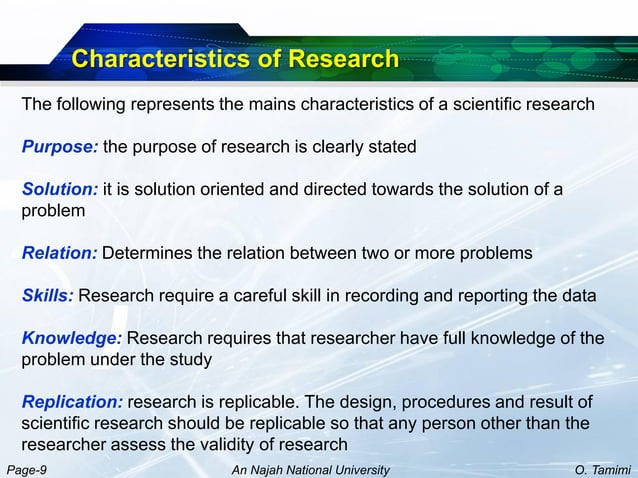 Characteristics of Research

The following represents the mains characteristics of a scientific research

Purpose: the purpose of research is clearly stated

Solution: it is solution oriented and directed towards the solution of a problem

Relation: Determines the relation between two or more problems

Skills: Research require a careful skill in recording and reporting the data

Knowledge: Research requires that researcher have full knowledge of the problem under the study

Replication: research is replicable. The design, procedures and result of scientific research should be replicable so that any person other than the researcher assess the validity of research

Page-9

An Najah National University

O. Tamimi